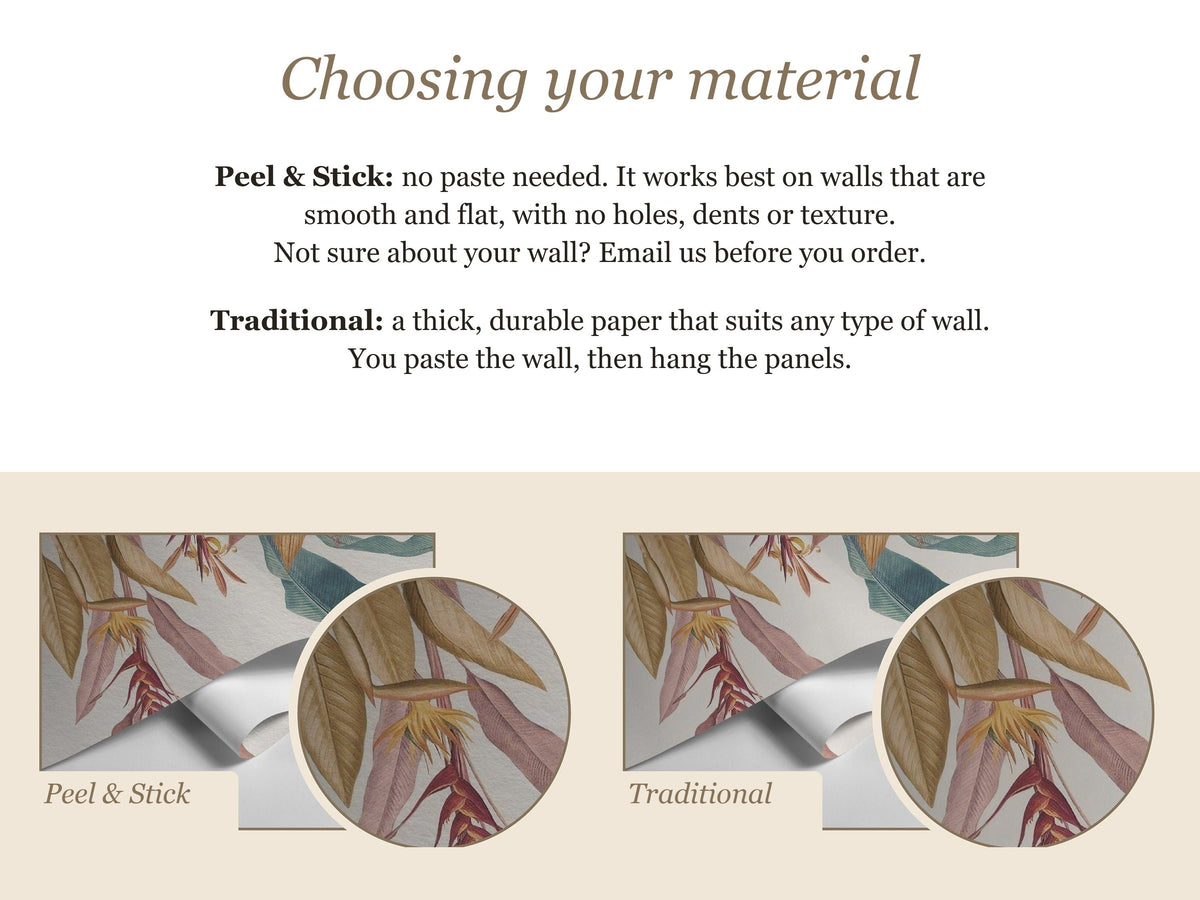 Choosing your material

Peel & Stick: no paste needed. It works best on walls that are smooth and flat, with no holes, dents or texture. Not sure about your wall? Email us before you order.

Traditional: a thick, durable paper that suits any type of wall. You paste the wall, then hang the panels.

Peel & Stick

Traditional